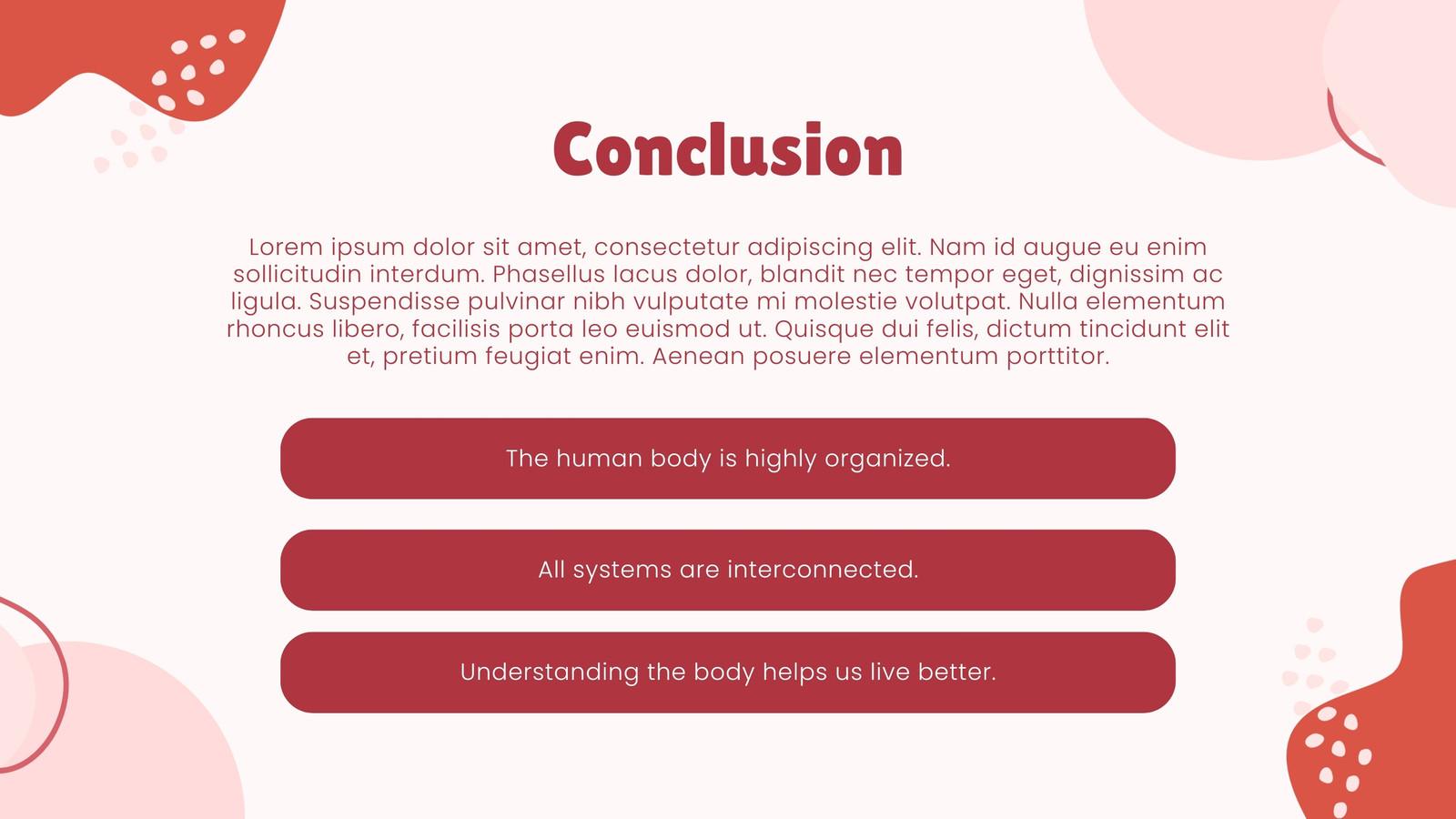 Conclusion

Lorem ipsum dolor sit amet, consectetur adipiscing elit. Nam id augue eu enim sollicitudin interdum. Phasellus lacus dolor, blandit nec tempor eget, dignissim ac ligula. Suspendisse pulvinar nibh vulputate mi molestie volutpat. Nulla elementum rhoncus libero, facilisis porta leo euismod ut. Quisque dui felis, dictum tincidunt elit et, pretium feugiat enim. Aenean posuere elementum porttitor.

The human body is highly organized.

All systems are interconnected.

Understanding the body helps us live better.